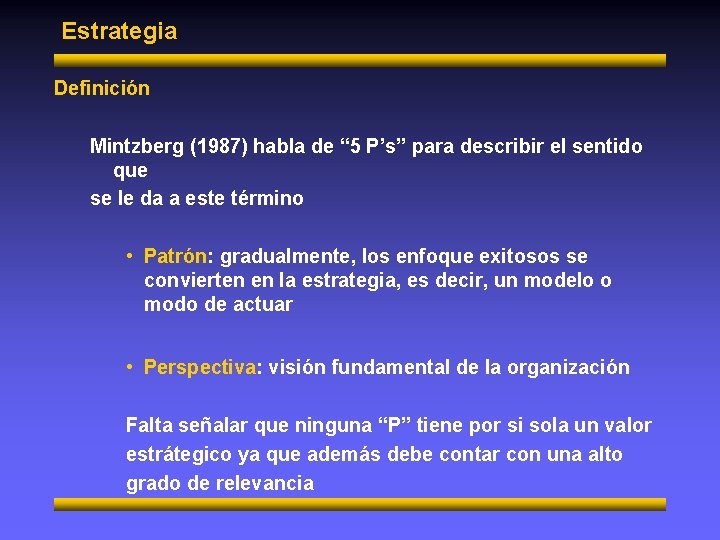 Estrategia

Definición

Mintzberg (1987) habla de “5 P’s” para describir el sentido que
se le da a este término

• Patrón: gradualmente, los enfoque exitosos se convierten en la estrategia, es decir, un modelo o modo de actuar

• Perspectiva: visión fundamental de la organización

Falta señalar que ninguna “P” tiene por si sola un valor estrátegico ya que además debe contar con una alto grado de relevancia